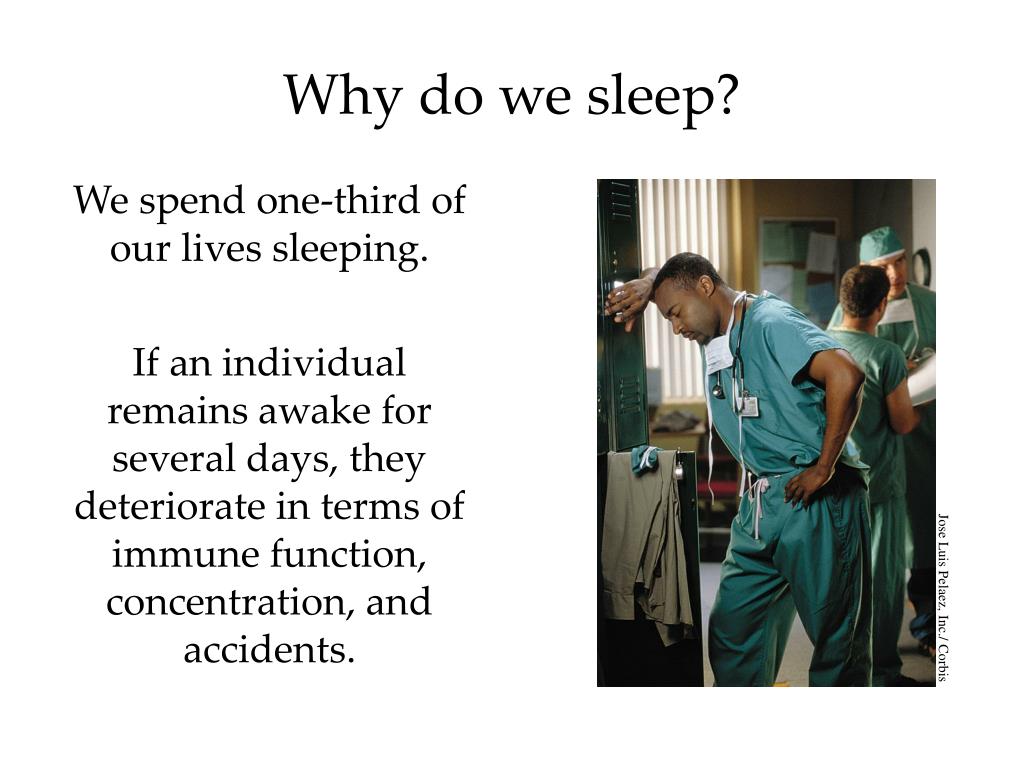 Why do we sleep?

We spend one-third of our lives sleeping.

If an individual remains awake for several days, they deteriorate in terms of immune function, concentration, and accidents.

Jose Luis Pelaez, Inc./ Corbis